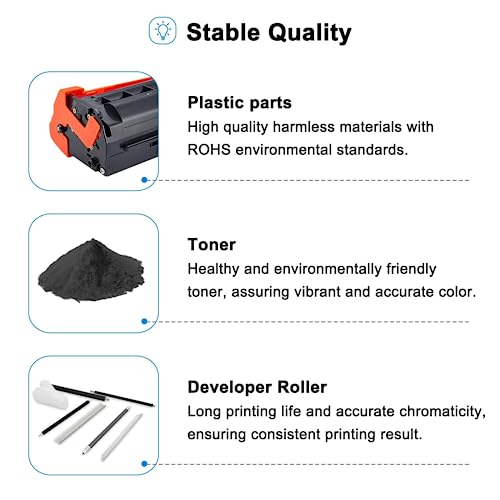 Stable Quality

Plastic parts
High quality harmless materials with ROHS environmental standards.

Toner
Healthy and environmentally friendly toner, assuring vibrant and accurate color.

Developer Roller
Long printing life and accurate chromaticity, ensuring consistent printing result.